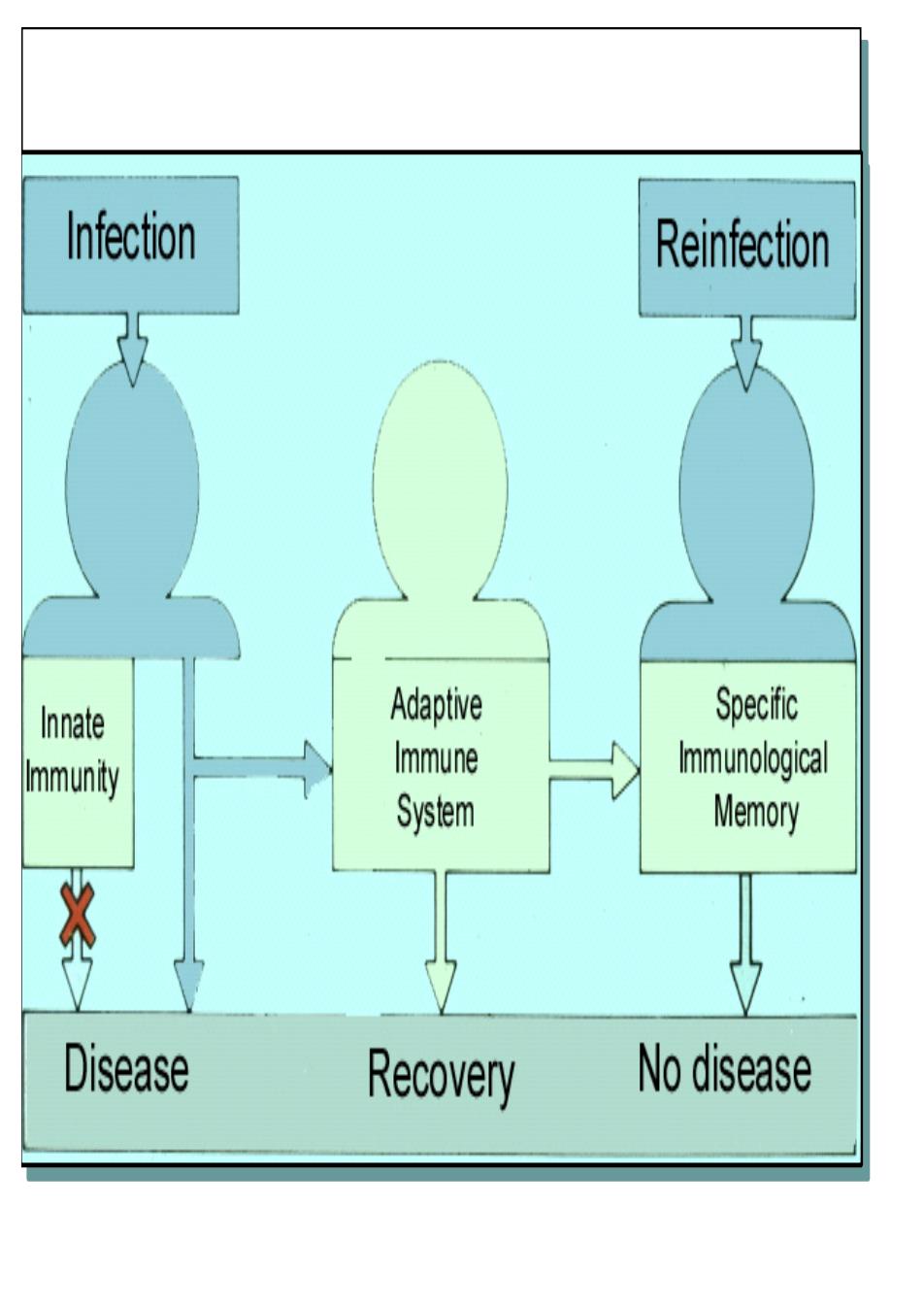 Infection

Reinfection

Innate Immunity

Adaptive Immune System

Specific Immunological Memory

Disease

Recovery

No disease